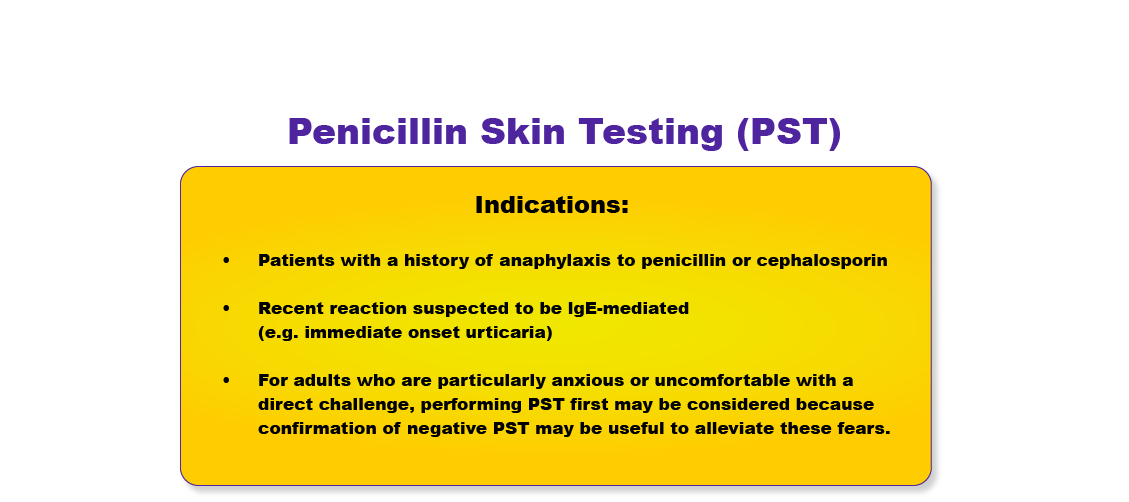 Penicillin Skin Testing (PST)

Indications:

• Patients with a history of anaphylaxis to penicillin or cephalosporin

• Recent reaction suspected to be IgE-mediated (e.g. immediate onset urticaria)

• For adults who are particularly anxious or uncomfortable with a direct challenge, performing PST first may be considered because confirmation of negative PST may be useful to alleviate these fears.